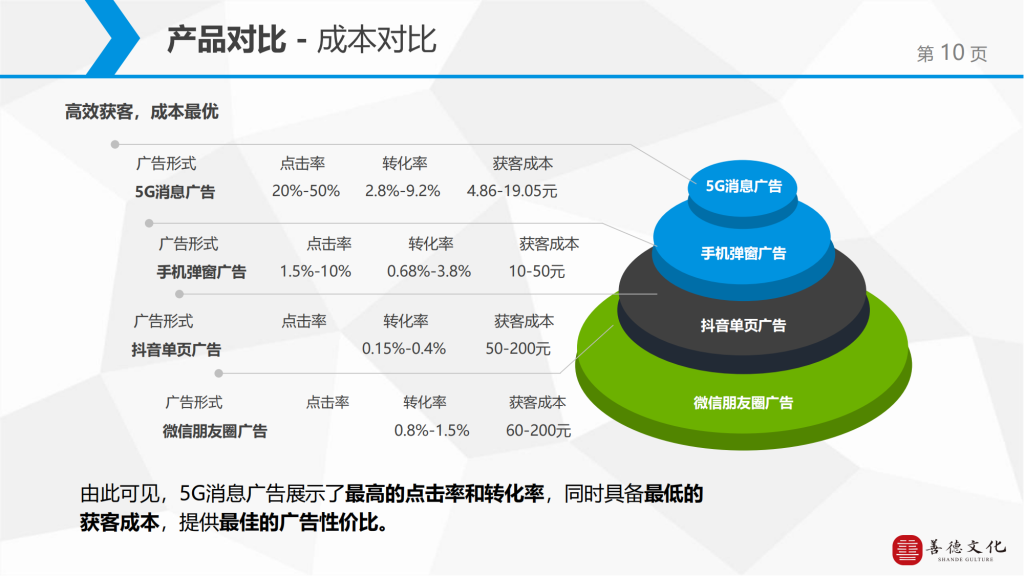 产品对比 - 成本对比

第 10 页

高效获客，成本最优

| 广告形式 | 点击率 | 转化率 | 获客成本 |
|---|---|---|---|
| 5G消息广告 | 20%-50% | 2.8%-9.2% | 4.86-19.05元 |

| 广告形式 | 点击率 | 转化率 | 获客成本 |
|---|---|---|---|
| 手机弹窗广告 | 1.5%-10% | 0.68%-3.8% | 10-50元 |

| 广告形式 | 点击率 | 转化率 | 获客成本 |
|---|---|---|---|
| 抖音单页广告 | | 0.15%-0.4% | 50-200元 |

| 广告形式 | 点击率 | 转化率 | 获客成本 |
|---|---|---|---|
| 微信朋友圈广告 | | 0.8%-1.5% | 60-200元 |

5G消息广告

手机弹窗广告

抖音单页广告

微信朋友圈广告

由此可见，5G消息广告展示了最高的点击率和转化率，同时具备最低的获客成本，提供最佳的广告性价比。

善德文化
SHANDE CULTURE